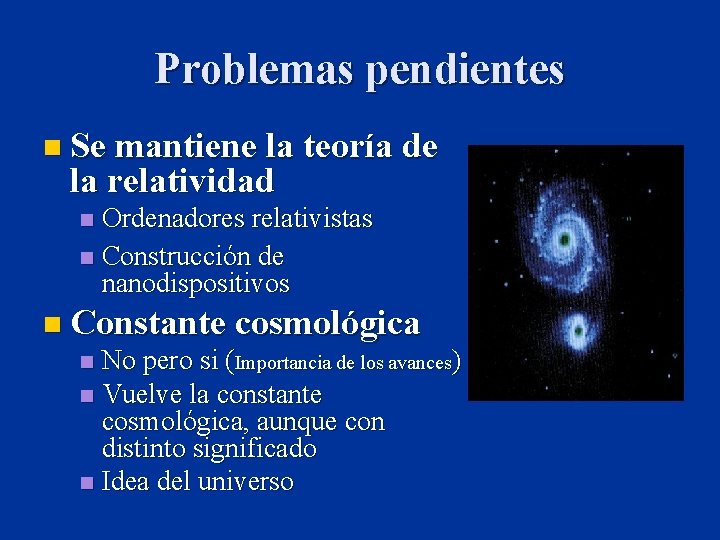 Problemas pendientes

Se mantiene la teoría de la relatividad

Ordenadores relativistas

Construcción de nanodispositivos

Constante cosmológica

No pero si (Importancia de los avances)

Vuelve la constante cosmológica, aunque con distinto significado

Idea del universo